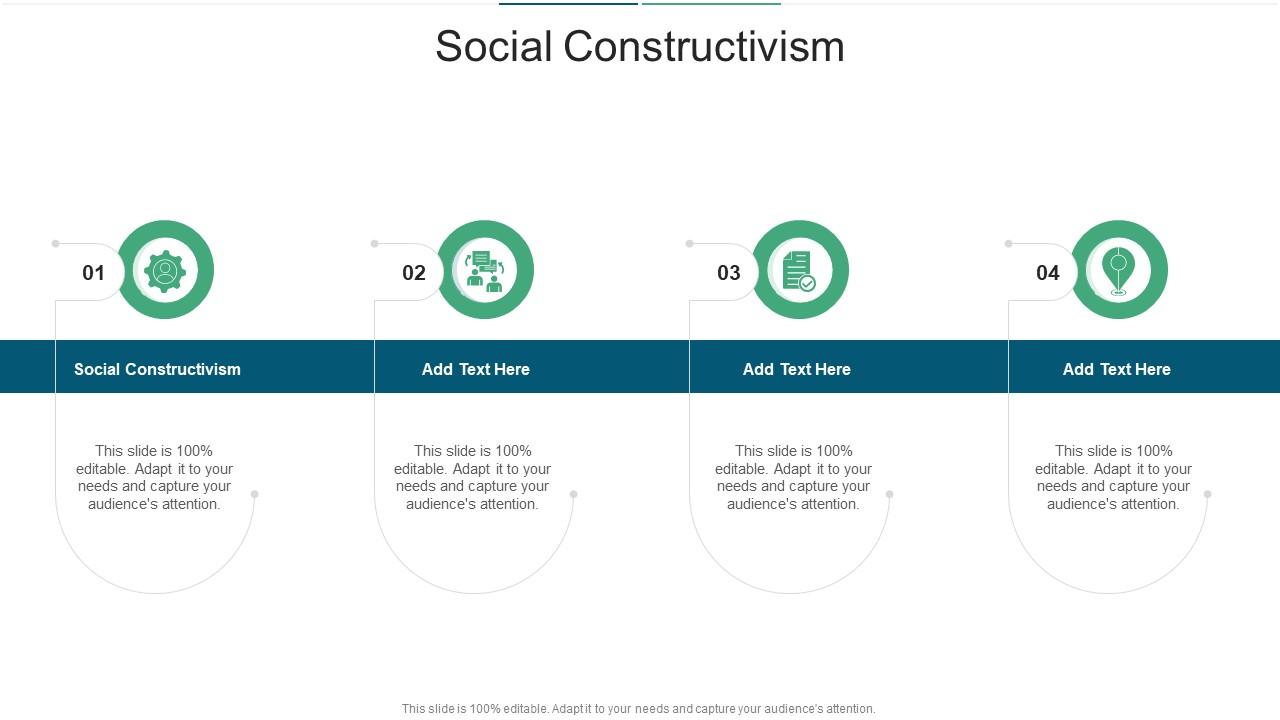 Social Constructivism

01

Social Constructivism

This slide is 100% editable. Adapt it to your needs and capture your audience's attention.

02

Add Text Here

This slide is 100% editable. Adapt it to your needs and capture your audience's attention.

03

Add Text Here

This slide is 100% editable. Adapt it to your needs and capture your audience's attention.

04

Add Text Here

This slide is 100% editable. Adapt it to your needs and capture your audience's attention.

This slide is 100% editable. Adapt it to your needs and capture your audience's attention.